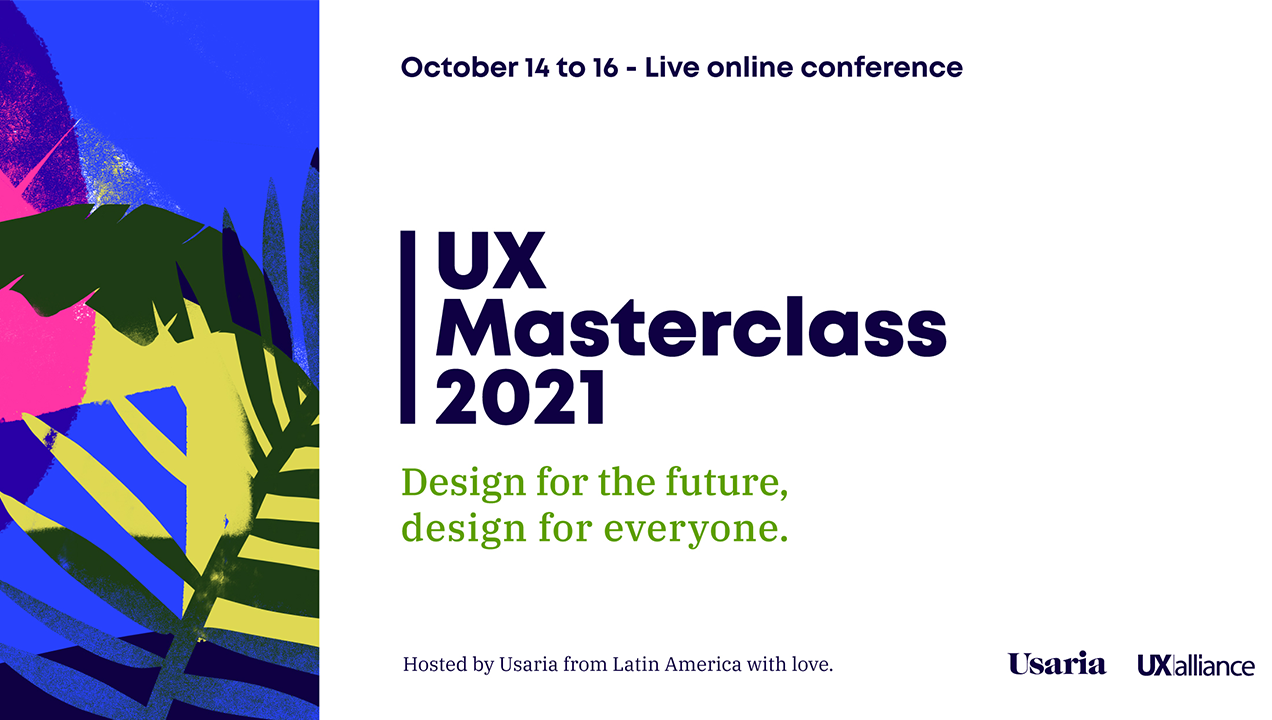 October 14 to 16 - Live online conference

UX
Masterclass
2021

Design for the future,
design for everyone.

Hosted by Usaria from Latin America with love.

Usaria

UX alliance